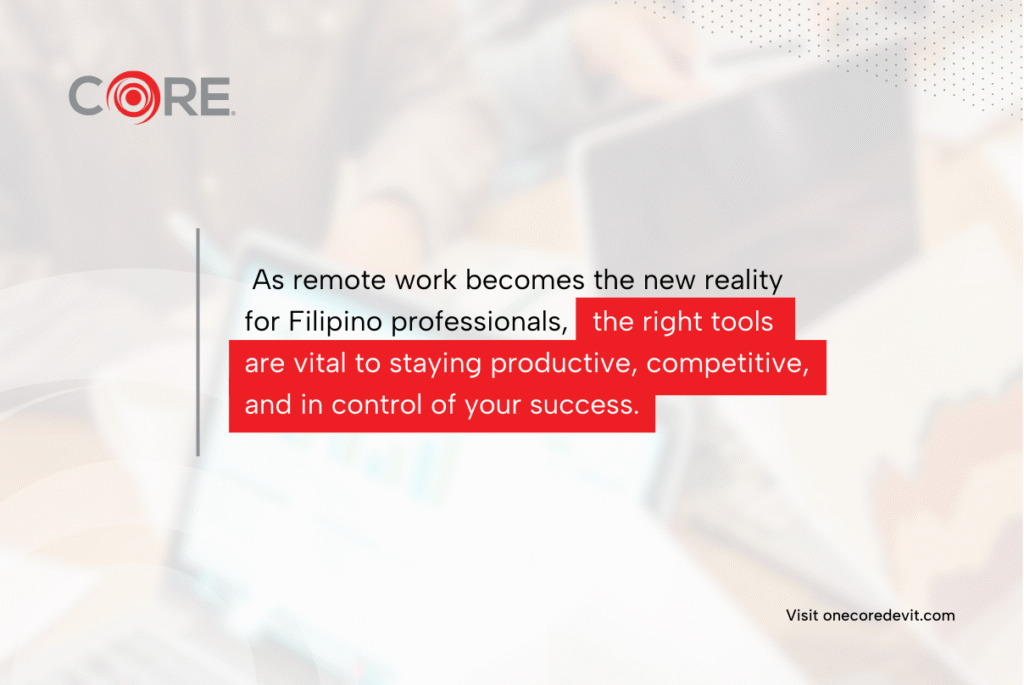 CORE

As remote work becomes the new reality for Filipino professionals, the right tools are vital to staying productive, competitive, and in control of your success.

Visit onecoredevit.com